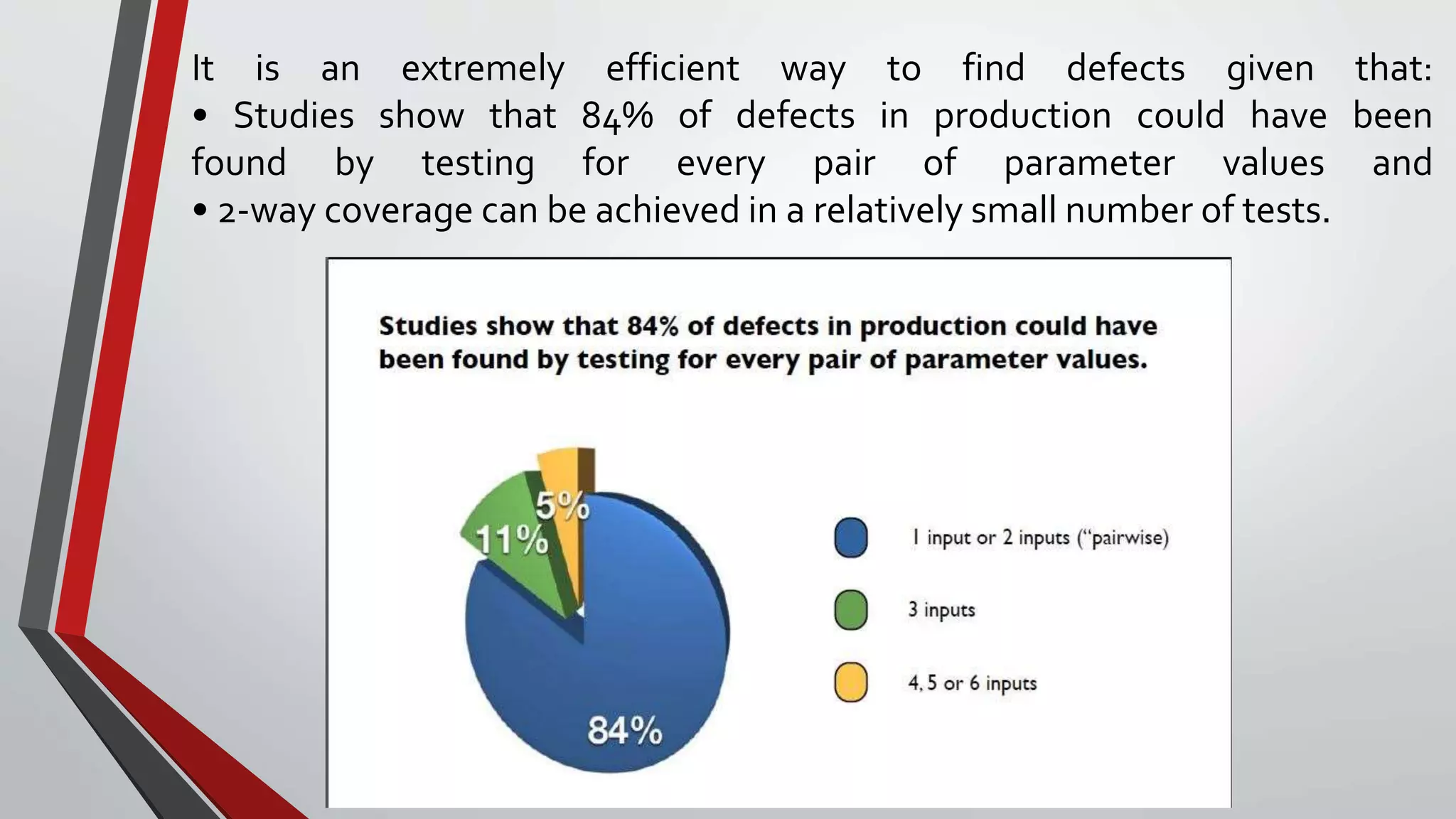 It is an extremely efficient way to find defects given that:
• Studies show that 84% of defects in production could have been found by testing for every pair of parameter values and
• 2-way coverage can be achieved in a relatively small number of tests.

Studies show that 84% of defects in production could have been found by testing for every pair of parameter values.

5%

11%

84%

1 input or 2 inputs ("pairwise)

3 inputs

4, 5 or 6 inputs